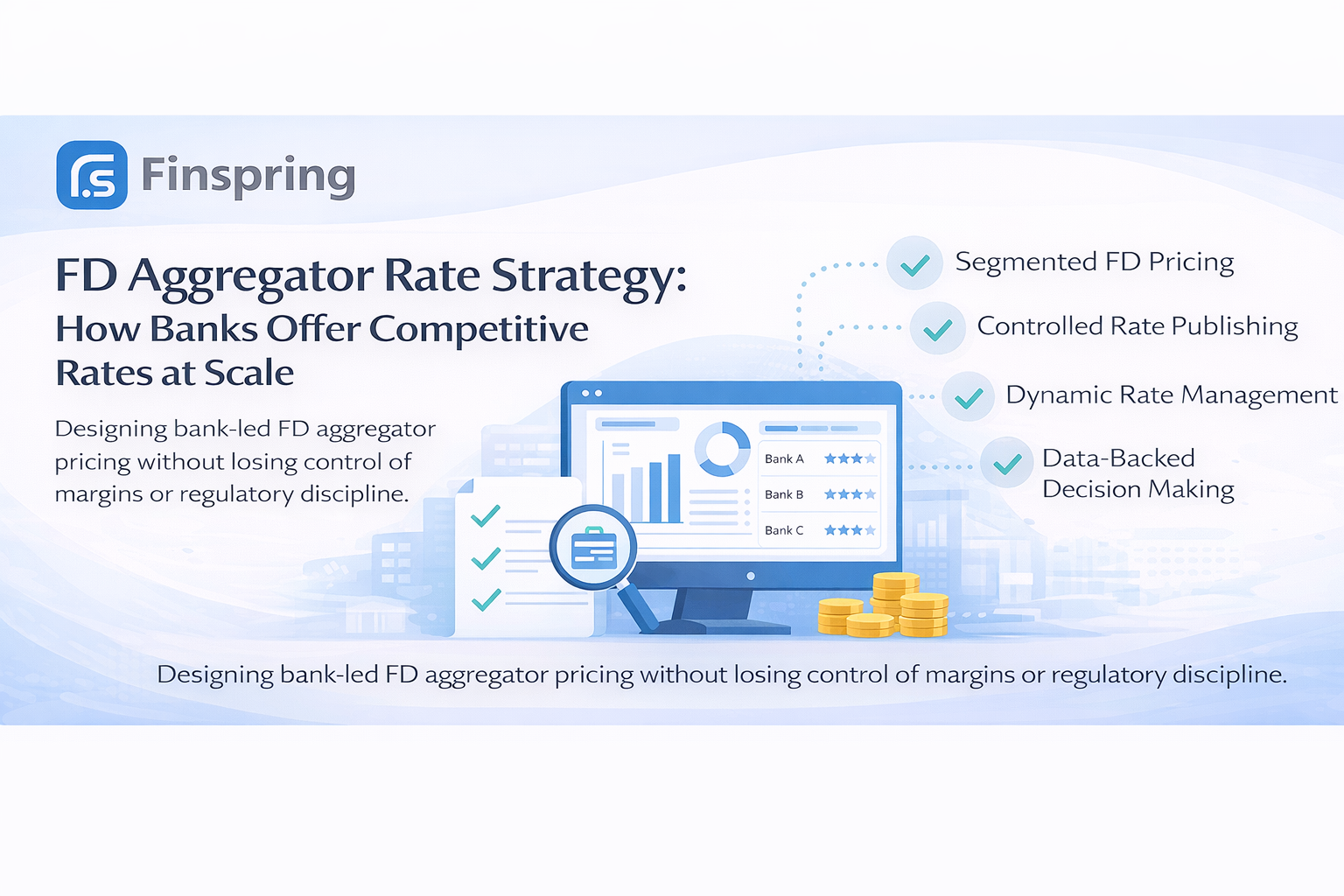 Finspring

FD Aggregator Rate Strategy:
How Banks Offer Competitive Rates at Scale

Designing bank-led FD aggregator pricing without losing control of margins or regulatory discipline.

Segmented FD Pricing

Controlled Rate Publishing

Dynamic Rate Management

Data-Backed Decision Making

Bank A
Bank B
Bank C

Designing bank-led FD aggregator pricing without losing control of margins or regulatory discipline.